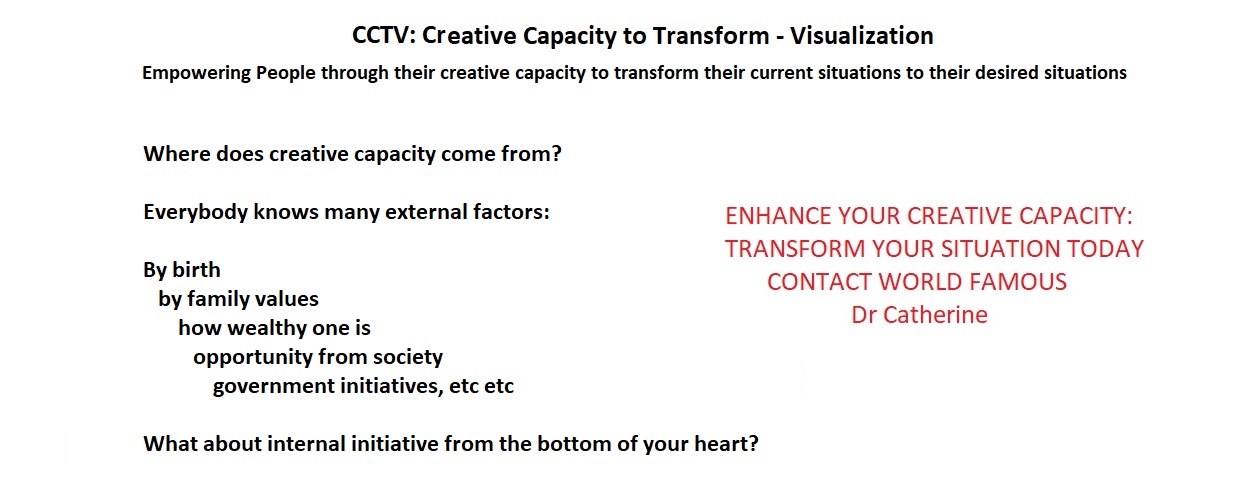 CCTV: Creative Capacity to Transform - Visualization

Empowering People through their creative capacity to transform their current situations to their desired situations

Where does creative capacity come from?

Everybody knows many external factors:

By birth
by family values
how wealthy one is
opportunity from society
government initiatives, etc etc

What about internal initiative from the bottom of your heart?

ENHANCE YOUR CREATIVE CAPACITY:
TRANSFORM YOUR SITUATION TODAY
CONTACT WORLD FAMOUS
Dr Catherine